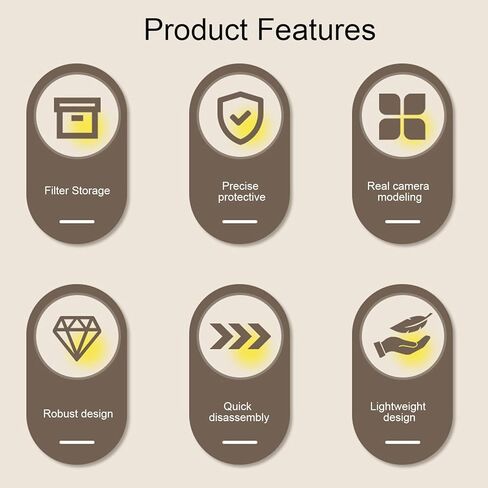 Product Features

Filter Storage

Precise protective

Real camera modeling

Robust design

Quick disassembly

Lightweight design